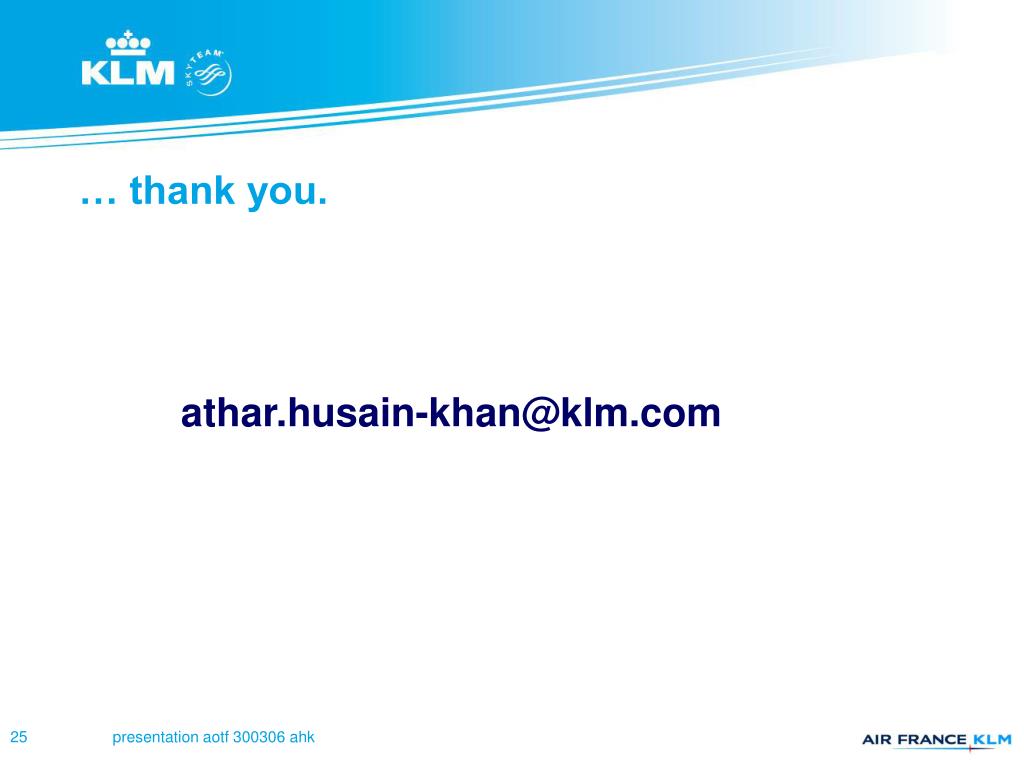 KLM SKYTEAM

… thank you.

athar.husain-khan@klm.com

25 presentation aotf 300306 ahk

AIR FRANCE KLM